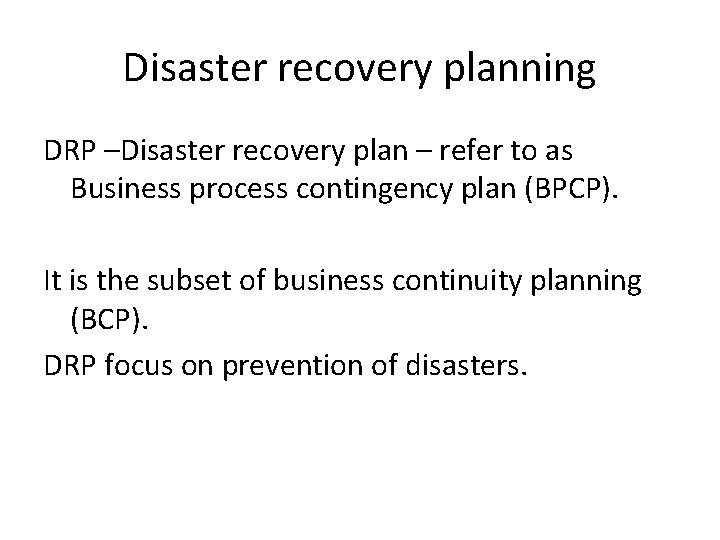 Disaster recovery planning

DRP –Disaster recovery plan – refer to as Business process contingency plan (BPCP).

It is the subset of business continuity planning (BCP).

DRP focus on prevention of disasters.